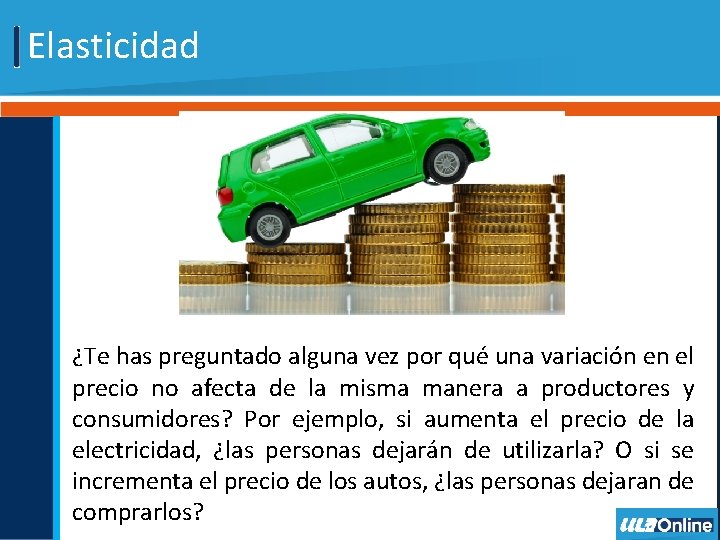 Elasticidad

¿Te has preguntado alguna vez por qué una variación en el precio no afecta de la misma manera a productores y consumidores? Por ejemplo, si aumenta el precio de la electricidad, ¿las personas dejarán de utilizarla? O si se incrementa el precio de los autos, ¿las personas dejaran de comprarlos?

ULA Online